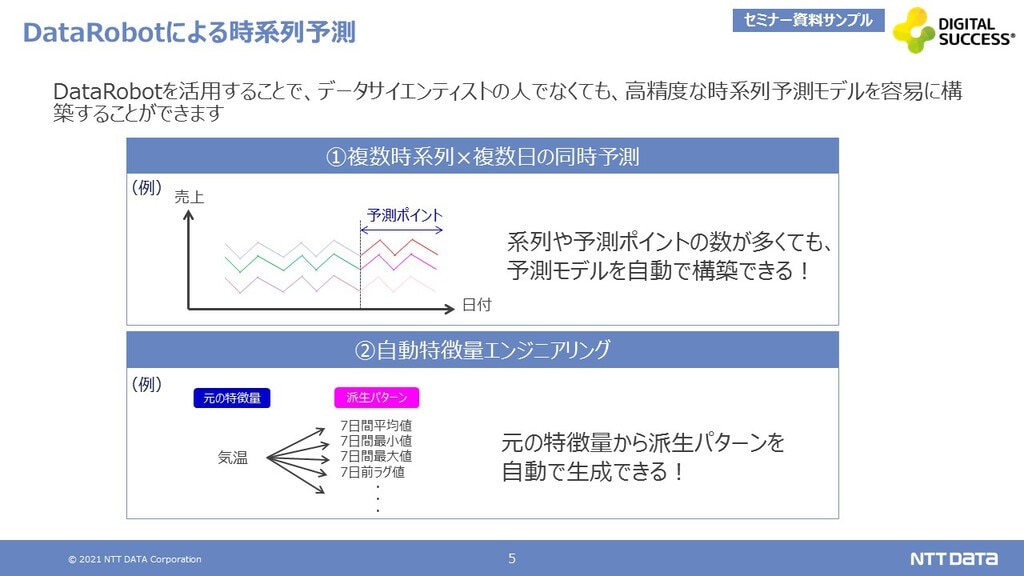 DataRobotによる時系列予測

セミナー資料サンプル

DIGITAL SUCCESS®

DataRobotを活用することで、データサイエンティストの人でなくても、高精度な時系列予測モデルを容易に構築することができます

①複数時系列×複数日の同時予測

（例）

売上

予測ポイント

日付

系列や予測ポイントの数が多くても、予測モデルを自動で構築できる！

②自動特徴量エンジニアリング

（例）

元の特徴量

派生パターン

気温

7日間平均値
7日間最小値
7日間最大値
7日前ラグ値
・
・
・

元の特徴量から派生パターンを自動で生成できる！

© 2021 NTT DATA Corporation

5

NTT DATA